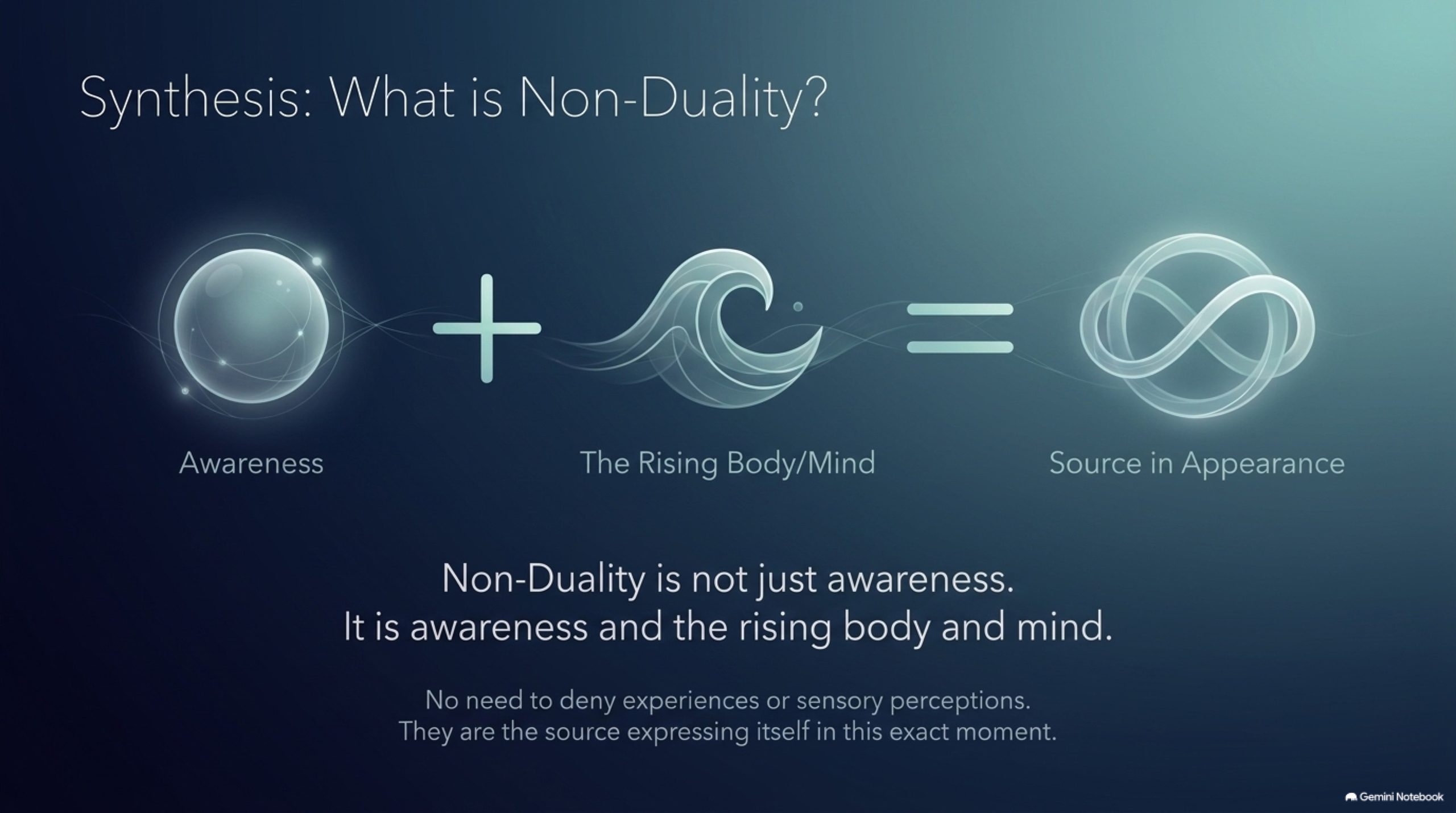 Synthesis: What is Non-Duality?

Awareness

The Rising Body/Mind

Source in Appearance

Non-Duality is not just awareness.
It is awareness and the rising body and mind.

No need to deny experiences or sensory perceptions.
They are the source expressing itself in this exact moment.

Gemini Notebook